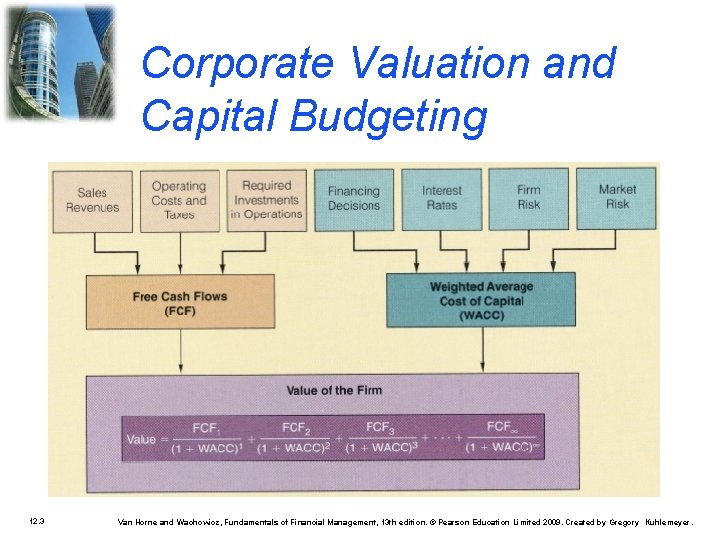 Corporate Valuation and Capital Budgeting

Sales Revenues

Operating Costs and Taxes

Required Investments in Operations

Financing Decisions

Interest Rates

Firm Risk

Market Risk

Free Cash Flows (FCF)

Weighted Average Cost of Capital (WACC)

Value of the Firm

$\text{Value} = \frac{FCF_1}{(1 + WACC)^1} + \frac{FCF_2}{(1 + WACC)^2} + \frac{FCF_3}{(1 + WACC)^3} + \cdots + \frac{FCF_\infty}{(1 + WACC)^\infty}$

12.3

Van Horne and Wachowicz, Fundamentals of Financial Management, 13th edition. © Pearson Education Limited 2009. Created by Gregory Kuhlemeyer.